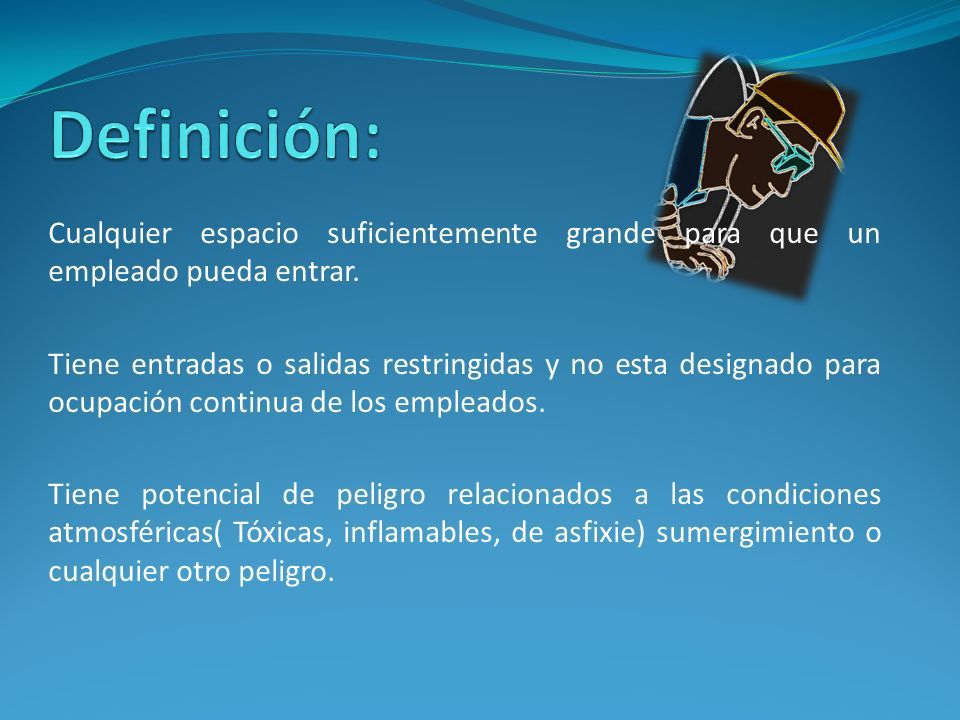 Definición:

Cualquier espacio suficientemente grande para que un empleado pueda entrar.

Tiene entradas o salidas restringidas y no esta designado para ocupación continua de los empleados.

Tiene potencial de peligro relacionados a las condiciones atmosféricas( Tóxicas, inflamables, de asfixie) sumergimiento o cualquier otro peligro.